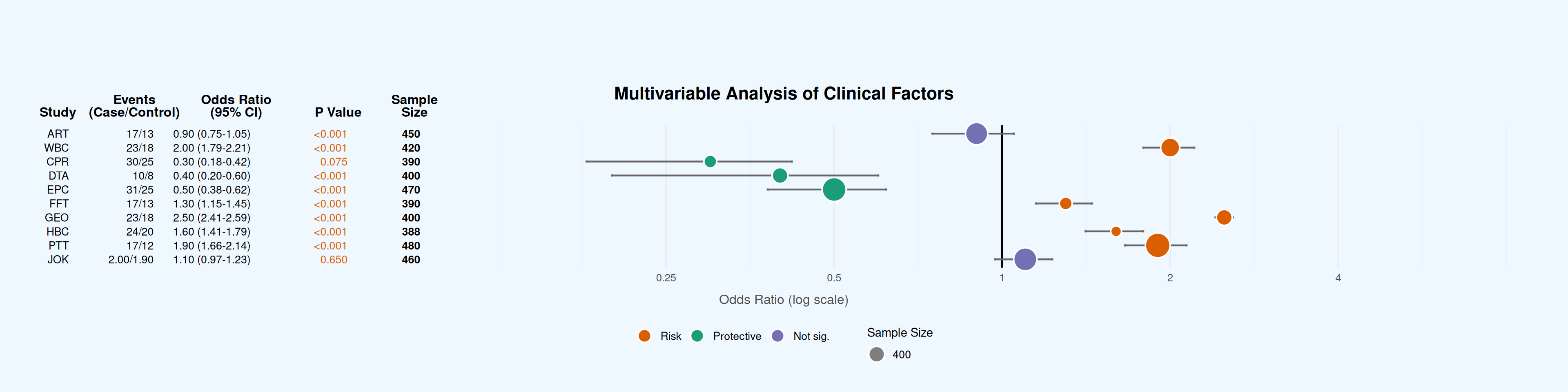 Multivariable Analysis of Clinical Factors

| Study | Events (Case/Control) | Odds Ratio (95% CI) | P Value | Sample Size |
|---|---|---|---|---|
| ART | 17/13 | 0.90 (0.75-1.05) | <0.001 | 450 |
| WBC | 23/18 | 2.00 (1.79-2.21) | <0.001 | 420 |
| CPR | 30/25 | 0.30 (0.18-0.42) | 0.075 | 390 |
| DTA | 10/8 | 0.40 (0.20-0.60) | <0.001 | 400 |
| EPC | 31/25 | 0.50 (0.38-0.62) | <0.001 | 470 |
| FFT | 17/13 | 1.30 (1.15-1.45) | <0.001 | 390 |
| GEO | 23/18 | 2.50 (2.41-2.59) | <0.001 | 400 |
| HBC | 24/20 | 1.60 (1.41-1.79) | <0.001 | 388 |
| PTT | 17/12 | 1.90 (1.66-2.14) | <0.001 | 480 |
| JOK | 2.00/1.90 | 1.10 (0.97-1.23) | 0.650 | 460 |

0.25
0.5
1
2
4

Odds Ratio (log scale)

Risk
Protective
Not sig.

Sample Size
400